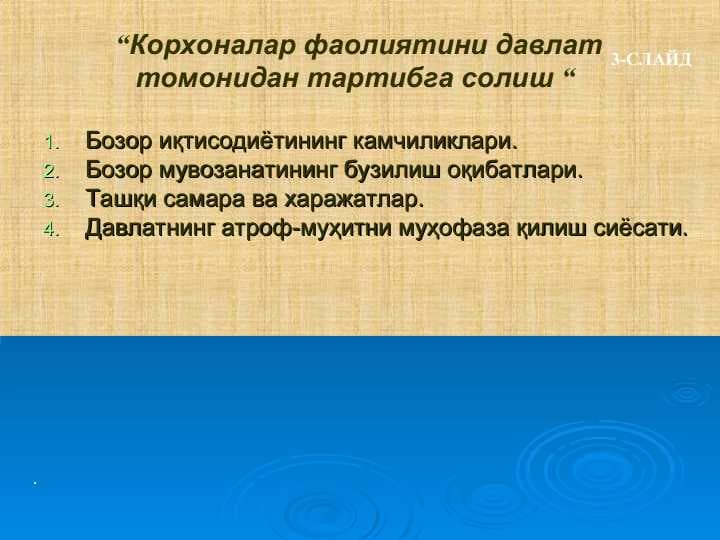 “Корхоналар фаолиятини давлат томонидан тартибга солиш “

3-СЛАЙД

1. Бозор иқтисодиётининг камчиликлари.
2. Бозор мувозанатининг бузилиш оқибатлари.
3. Ташқи самара ва харажатлар.
4. Давлатнинг атроф-муҳитни муҳофаза қилиш сиёсати.

.